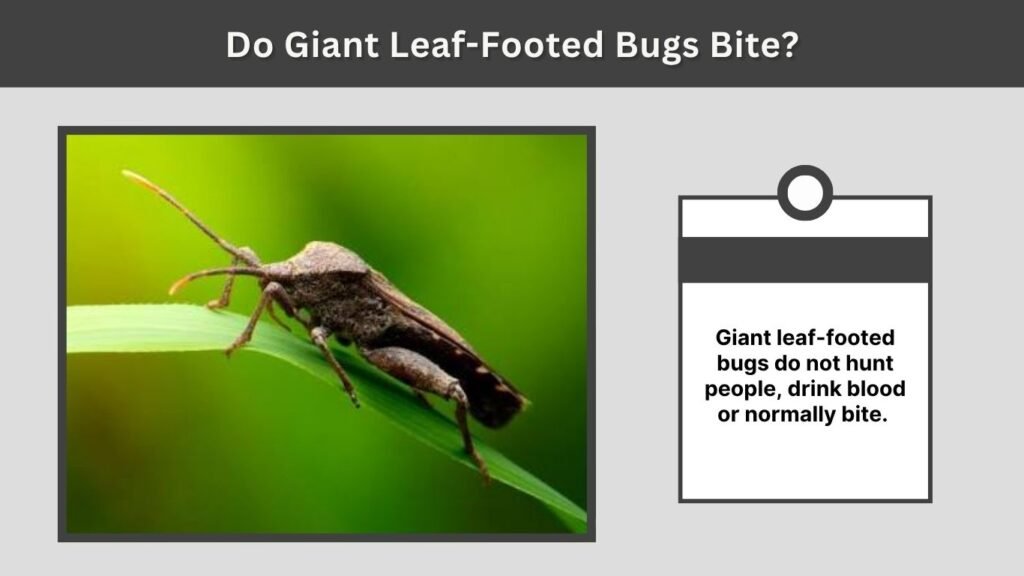 Do Giant Leaf-Footed Bugs Bite?

Giant leaf-footed bugs do not hunt people, drink blood or normally bite.